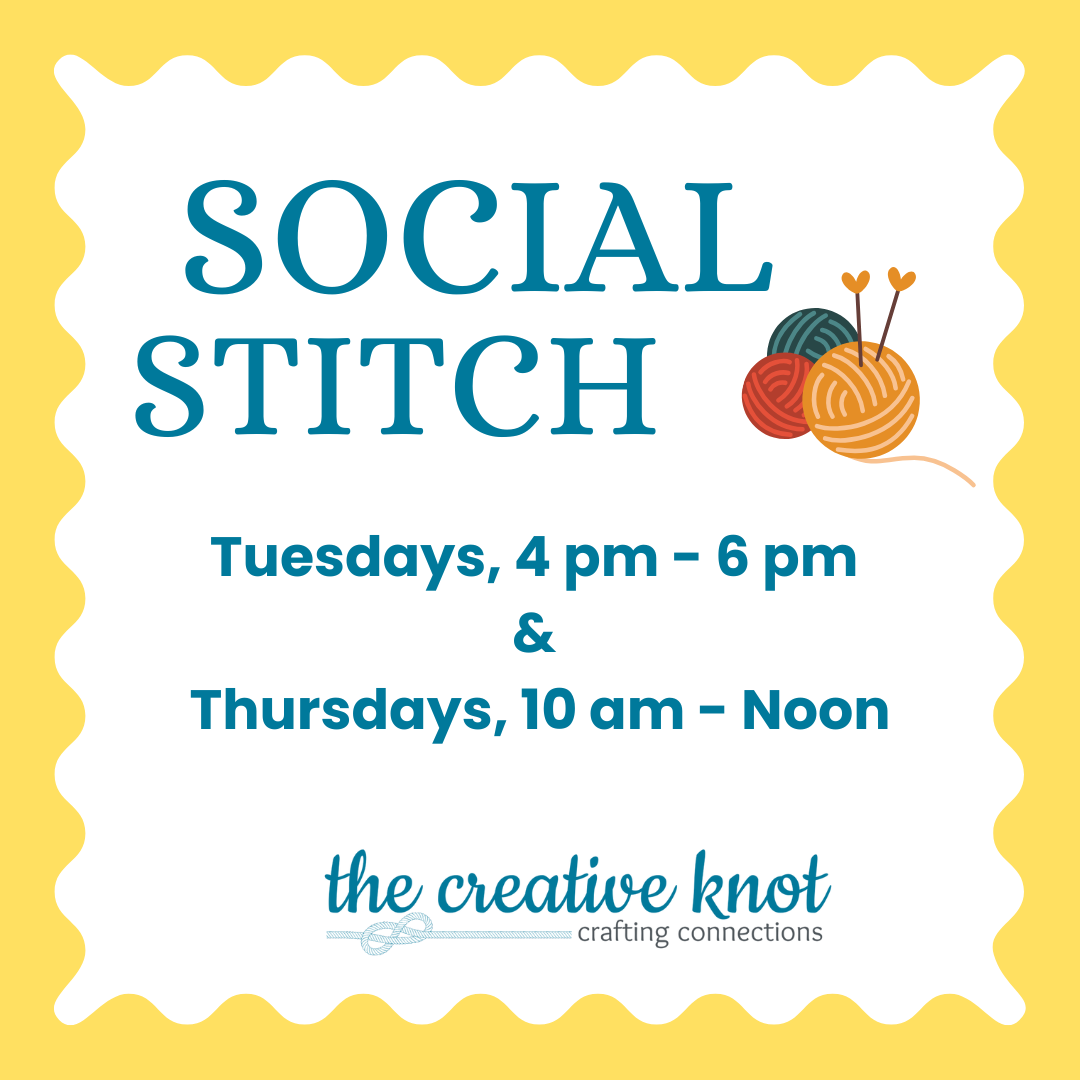 SOCIAL STITCH

Tuesdays, 4 pm - 6 pm
&
Thursdays, 10 am - Noon

the creative knot
crafting connections